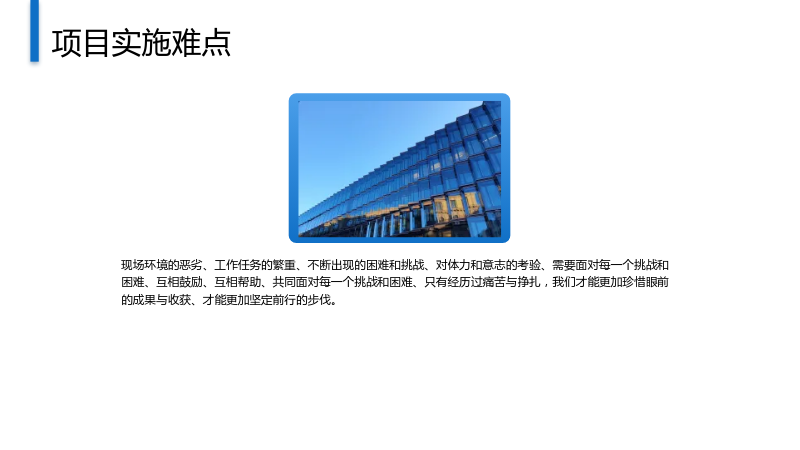 项目实施难点

现场环境的恶劣、工作任务的繁重、不断出现的困难和挑战、对体力和意志的考验、需要面对每一个挑战和困难、互相鼓励、互相帮助、共同面对每一个挑战和困难、只有经历过痛苦与挣扎，我们才能更加珍惜眼前的成果与收获、才能更加坚定前行的步伐。